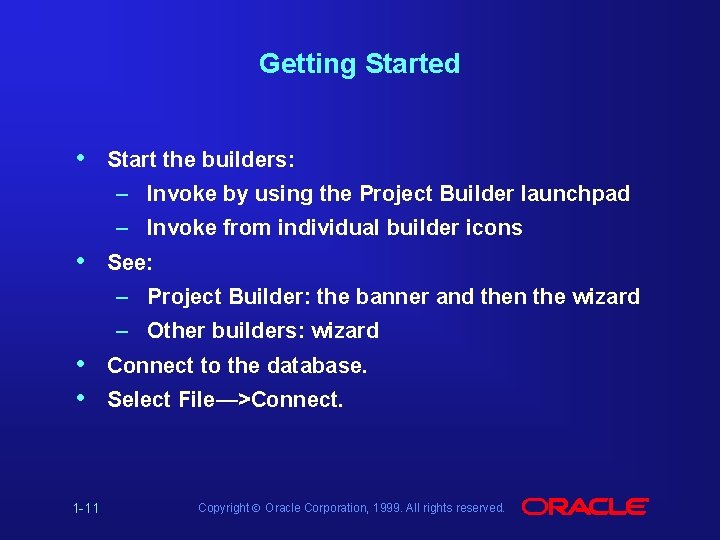 Getting Started

• Start the builders:
– Invoke by using the Project Builder launchpad
– Invoke from individual builder icons
• See:
– Project Builder: the banner and then the wizard
– Other builders: wizard
• Connect to the database.
• Select File—>Connect.

1-11

Copyright © Oracle Corporation, 1999. All rights reserved.

ORACLE